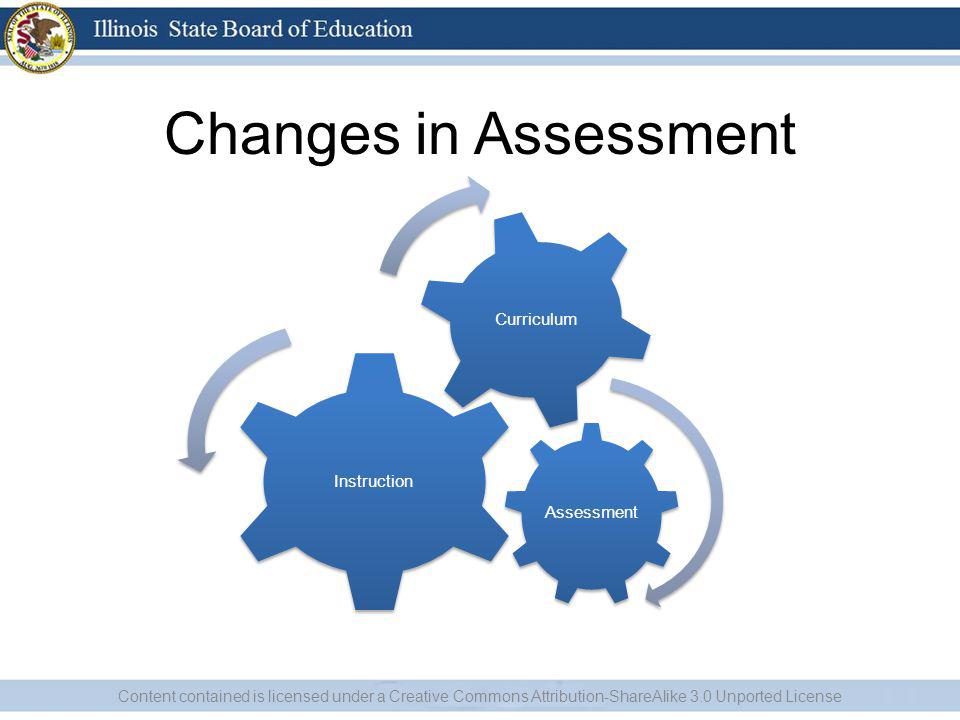 Illinois State Board of Education

Changes in Assessment

Curriculum

Instruction

Assessment

Content contained is licensed under a Creative Commons Attribution-ShareAlike 3.0 Unported License